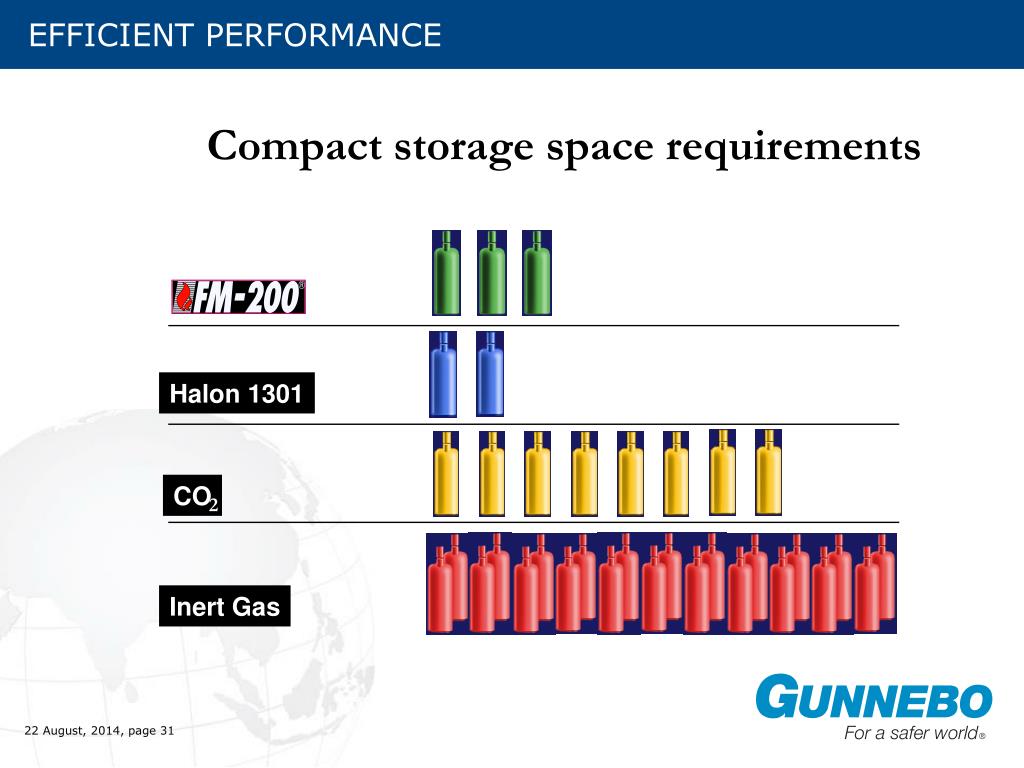 EFFICIENT PERFORMANCE

Compact storage space requirements

FM-200®

Halon 1301

$CO_2$

Inert Gas

22 August, 2014, page 31

GUNNEBO
For a safer world®